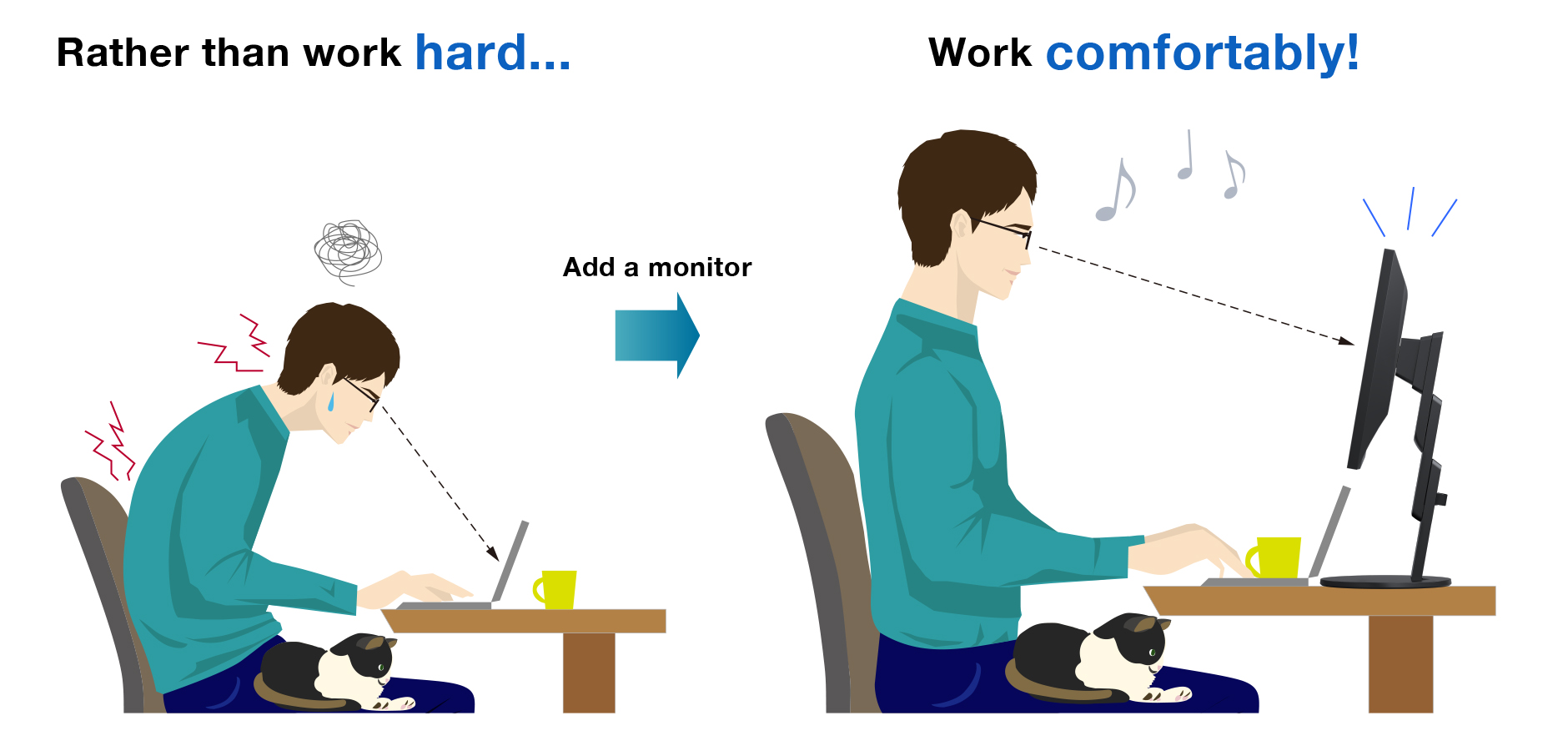 Rather than work hard...

Add a monitor

Work comfortably!